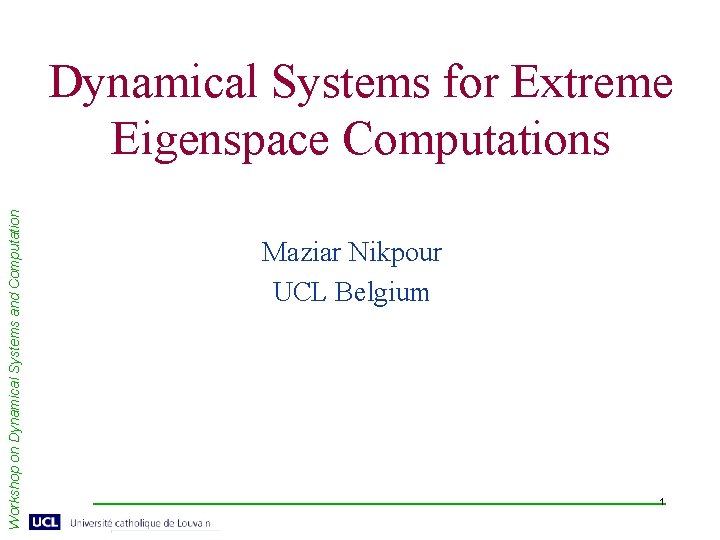 Dynamical Systems for Extreme Eigenspace Computations

Maziar Nikpour
UCL Belgium

Workshop on Dynamical Systems and Computation

1

UCL Université catholique de Louvain